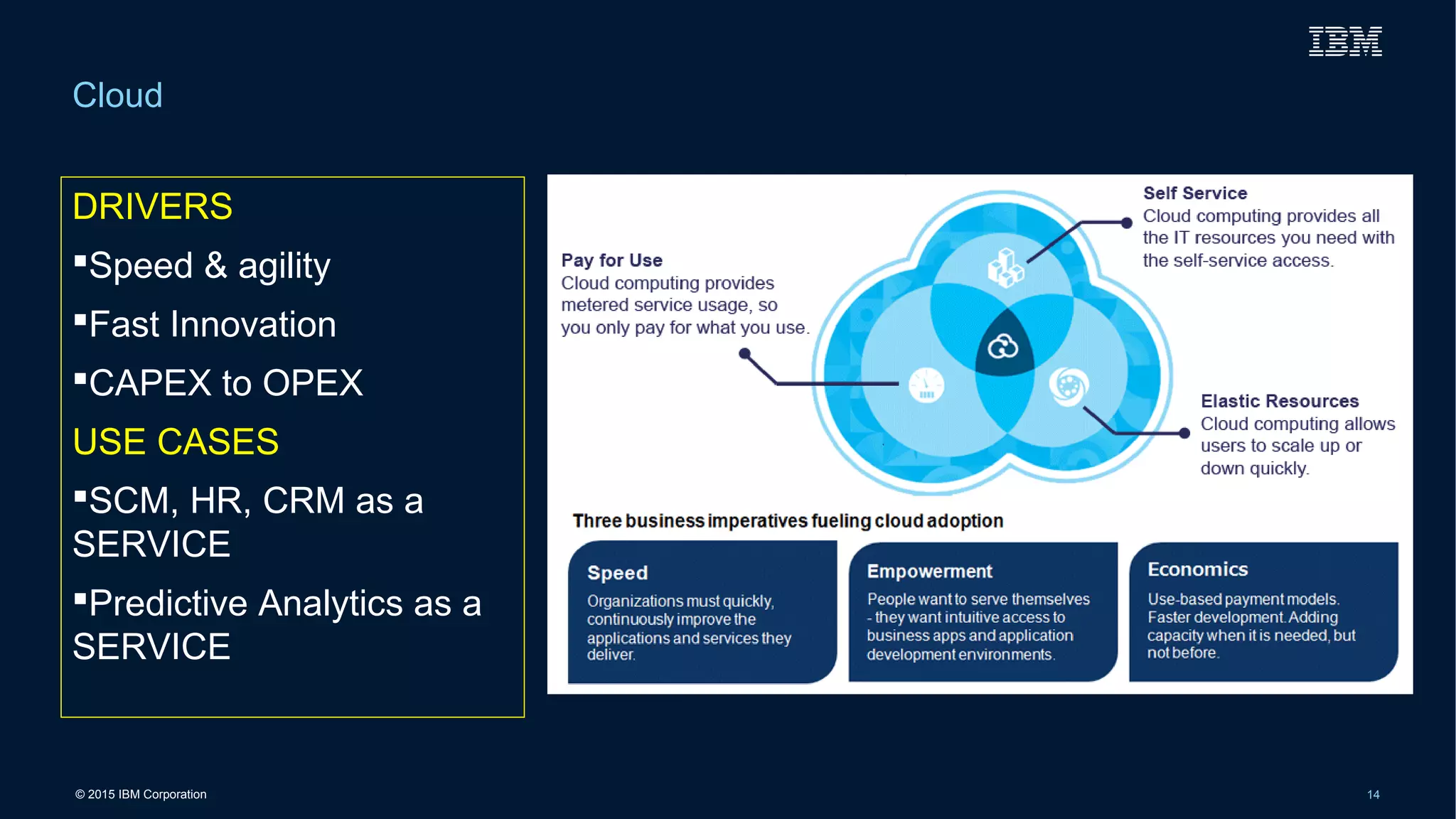 IBM

Cloud

DRIVERS

▪Speed & agility

▪Fast Innovation

▪CAPEX to OPEX

USE CASES

▪SCM, HR, CRM as a SERVICE

▪Predictive Analytics as a SERVICE

Pay for Use
Cloud computing provides metered service usage, so you only pay for what you use.

Self Service
Cloud computing provides all the IT resources you need with the self-service access.

Elastic Resources
Cloud computing allows users to scale up or down quickly.

Three business imperatives fueling cloud adoption

Speed
Organizations must quickly, continuously improve the applications and services they deliver.

Empowerment
People want to serve themselves - they want intuitive access to business apps and application development environments.

Economics
Use-based payment models. Faster development. Adding capacity when it is needed, but not before.

© 2015 IBM Corporation

14